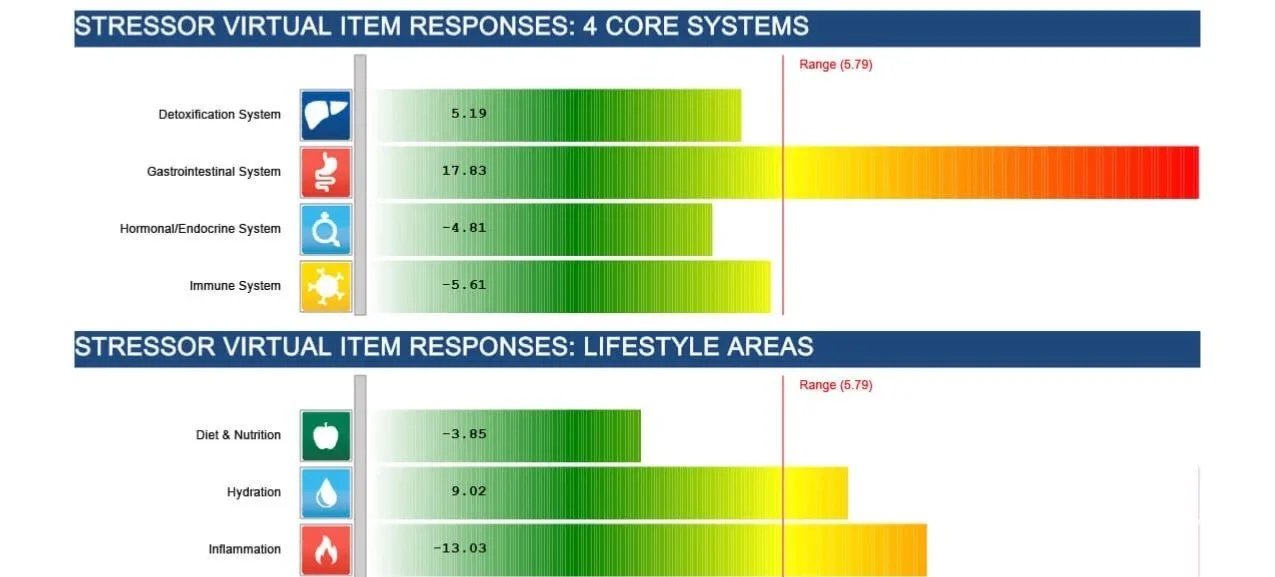 STRESSOR VIRTUAL ITEM RESPONSES: 4 CORE SYSTEMS

Range (5.79)

Detoxification System 5.19

Gastrointestinal System 17.83

Hormonal/Endocrine System -4.81

Immune System -5.61

STRESSOR VIRTUAL ITEM RESPONSES: LIFESTYLE AREAS

Range (5.79)

Diet & Nutrition -3.85

Hydration 9.02

Inflammation -13.03